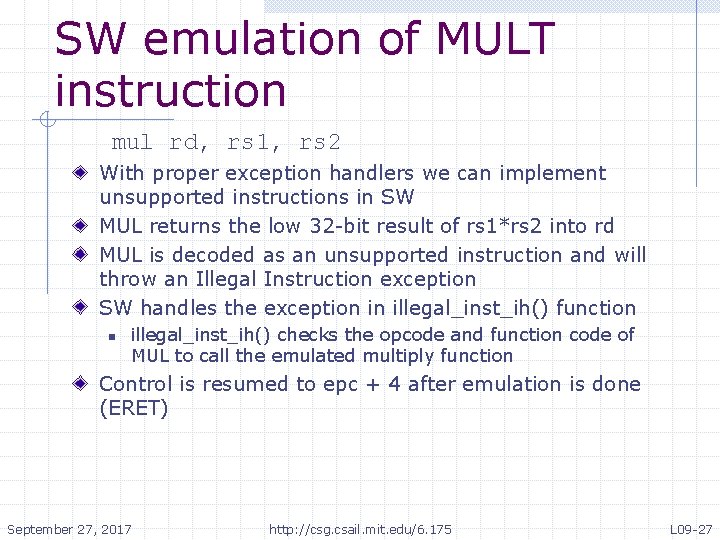 SW emulation of MULT instruction

mul rd, rs1, rs2

With proper exception handlers we can implement unsupported instructions in SW

MUL returns the low 32-bit result of rs1*rs2 into rd

MUL is decoded as an unsupported instruction and will throw an Illegal Instruction exception

SW handles the exception in illegal_inst_ih() function

illegal_inst_ih() checks the opcode and function code of MUL to call the emulated multiply function

Control is resumed to epc + 4 after emulation is done (ERET)

September 27, 2017

http://csg.csail.mit.edu/6.175

L09-27